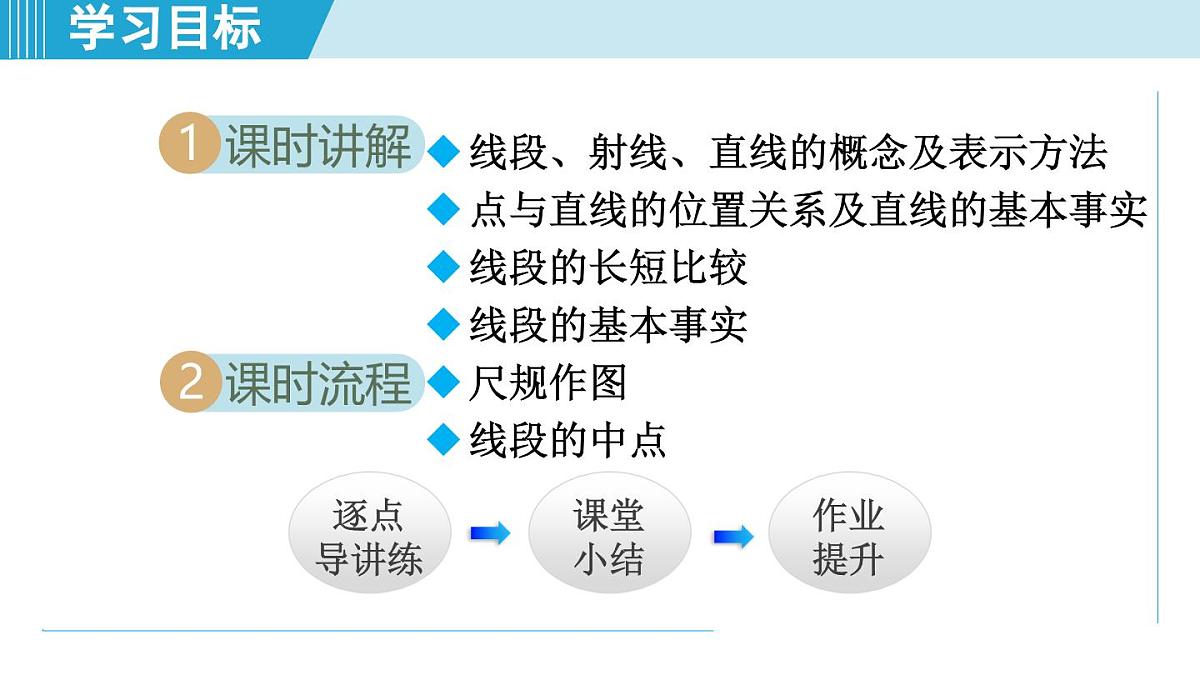 学习目标

1 课时讲解

◆ 线段、射线、直线的概念及表示方法
◆ 点与直线的位置关系及直线的基本事实
◆ 线段的长短比较
◆ 线段的基本事实
◆ 尺规作图
◆ 线段的中点

2 课时流程

逐点导讲练

课堂小结

作业提升